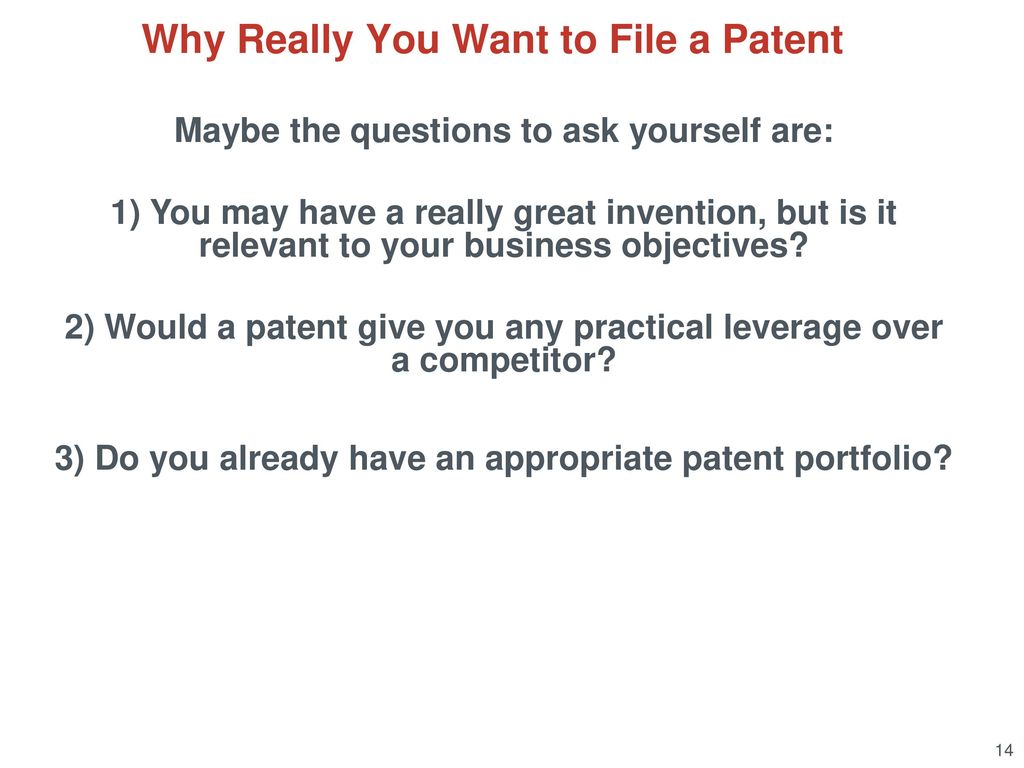 Why Really You Want to File a Patent

Maybe the questions to ask yourself are:

1) You may have a really great invention, but is it relevant to your business objectives?

2) Would a patent give you any practical leverage over a competitor?

3) Do you already have an appropriate patent portfolio?

14